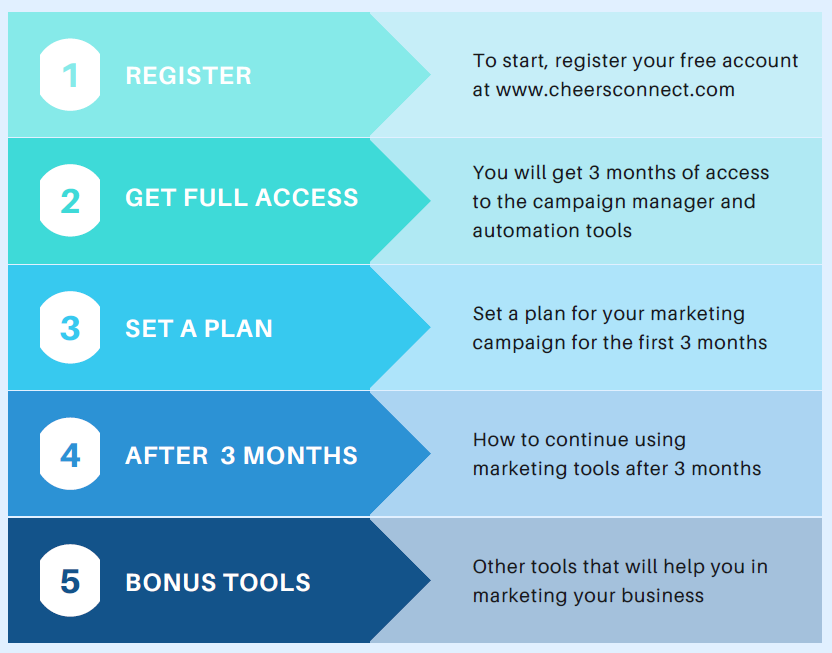 1 REGISTER

To start, register your free account at www.cheersconnect.com

2 GET FULL ACCESS

You will get 3 months of access to the campaign manager and automation tools

3 SET A PLAN

Set a plan for your marketing campaign for the first 3 months

4 AFTER 3 MONTHS

How to continue using marketing tools after 3 months

5 BONUS TOOLS

Other tools that will help you in marketing your business